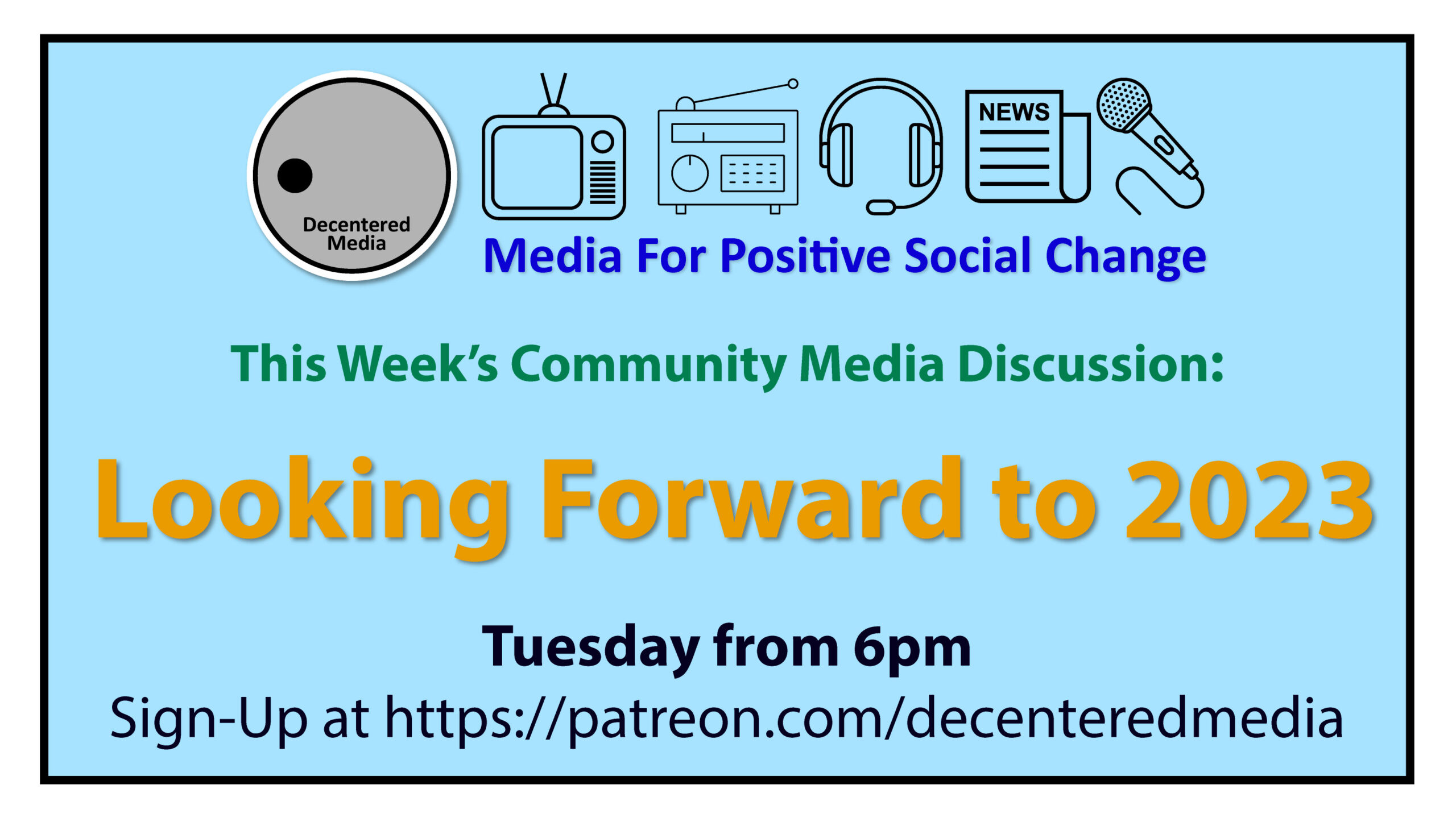 Decentered
Media

NEWS

Media For Positive Social Change

This Week's Community Media Discussion:

Looking Forward to 2023

Tuesday from 6pm

Sign-Up at https://patreon.com/decenteredmedia